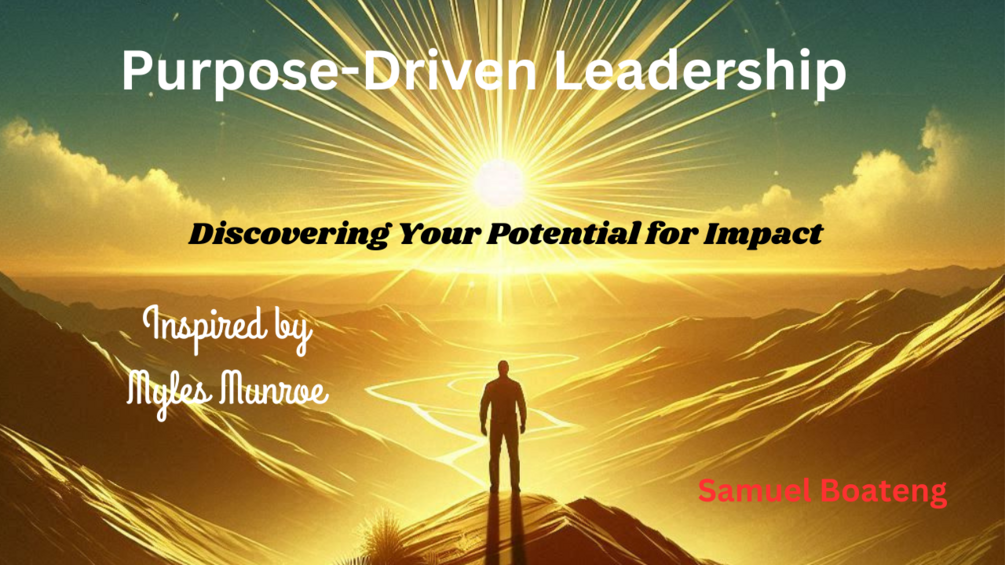 Purpose-Driven Leadership

Discovering Your Potential for Impact

Inspired by Myles Munroe

Samuel Boateng